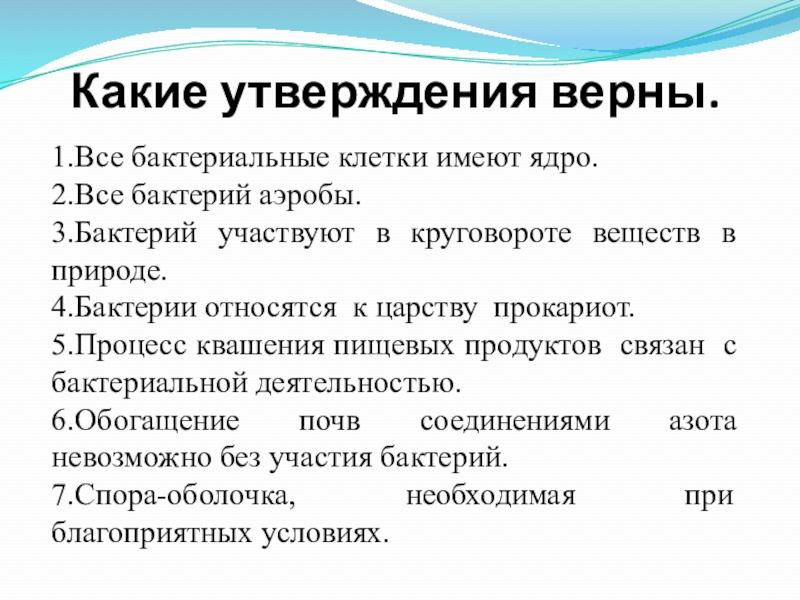 Какие утверждения верны.

1.Все бактериальные клетки имеют ядро.

2.Все бактерий аэробы.

3.Бактерий участвуют в круговороте веществ в природе.

4.Бактерии относятся к царству прокариот.

5.Процесс квашения пищевых продуктов связан с бактериальной деятельностью.

6.Обогащение почв соединениями азота невозможно без участия бактерий.

7.Спора-оболочка, необходимая при благоприятных условиях.